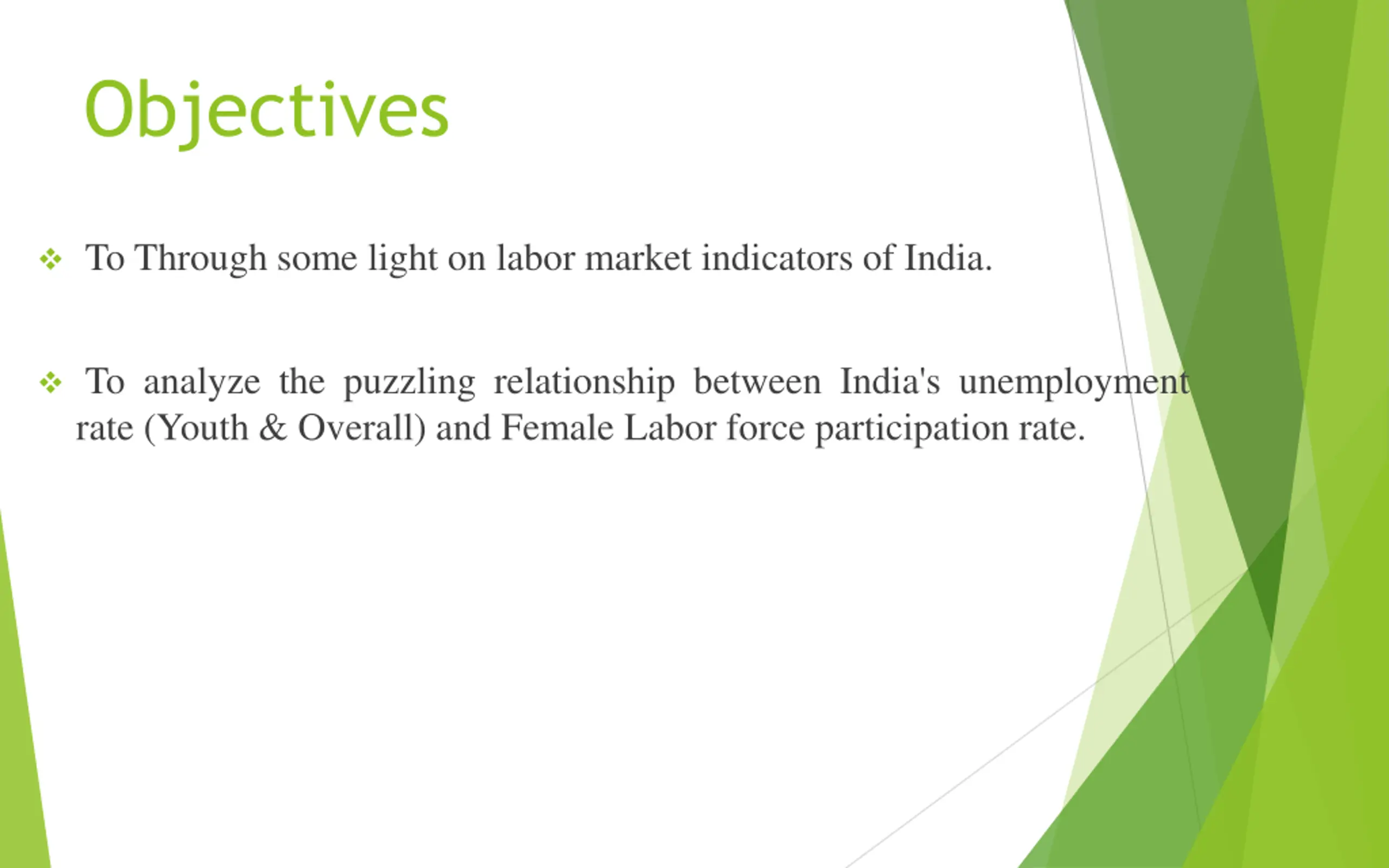 Objectives

❖ To Through some light on labor market indicators of India.

❖ To analyze the puzzling relationship between India's unemployment rate (Youth & Overall) and Female Labor force participation rate.